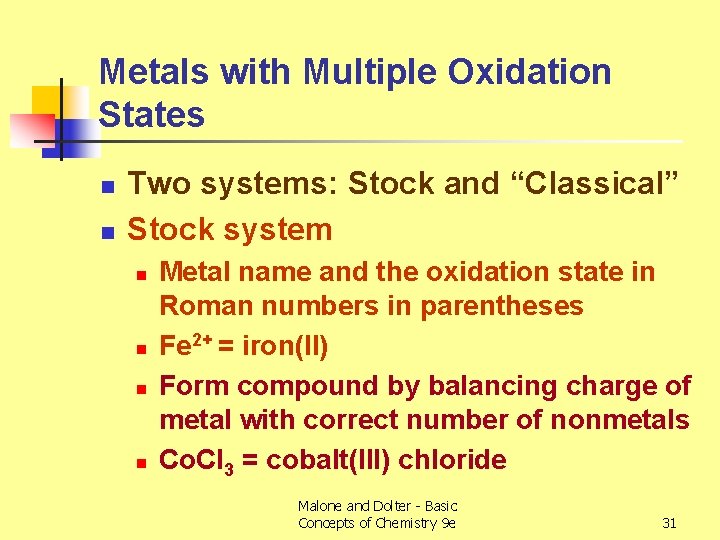 Metals with Multiple Oxidation States

Two systems: Stock and “Classical”

Stock system

Metal name and the oxidation state in Roman numbers in parentheses

$Fe^{2+}$ = iron(II)

Form compound by balancing charge of metal with correct number of nonmetals

$CoCl_3$ = cobalt(III) chloride

Malone and Dolter - Basic Concepts of Chemistry 9e

31